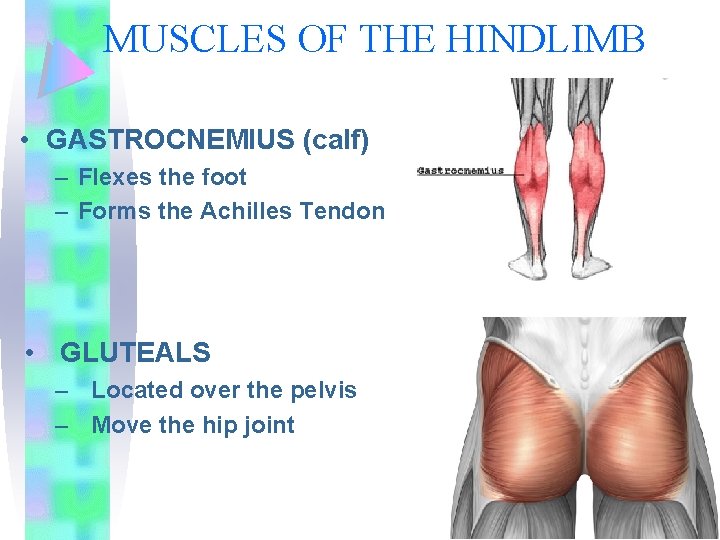 MUSCLES OF THE HINDLIMB

• GASTROCNEMIUS (calf)
– Flexes the foot
– Forms the Achilles Tendon

Gastrocnemius

• GLUTEALS
– Located over the pelvis
– Move the hip joint